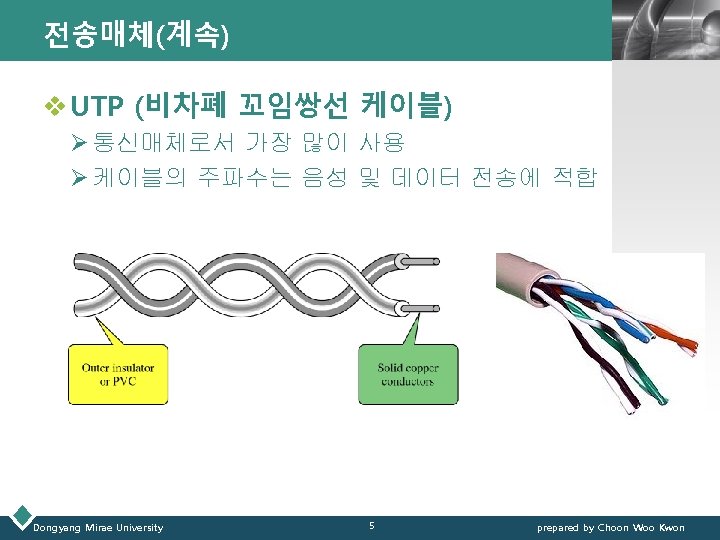 전송매체(계속)

❖ UTP (비차폐 꼬임쌍선 케이블)

➢ 통신매체로서 가장 많이 사용

➢ 케이블의 주파수는 음성 및 데이터 전송에 적합

Outer insulator or PVC

Solid copper conductors

Dongyang Mirae University

5

prepared by Choon Woo Kwon